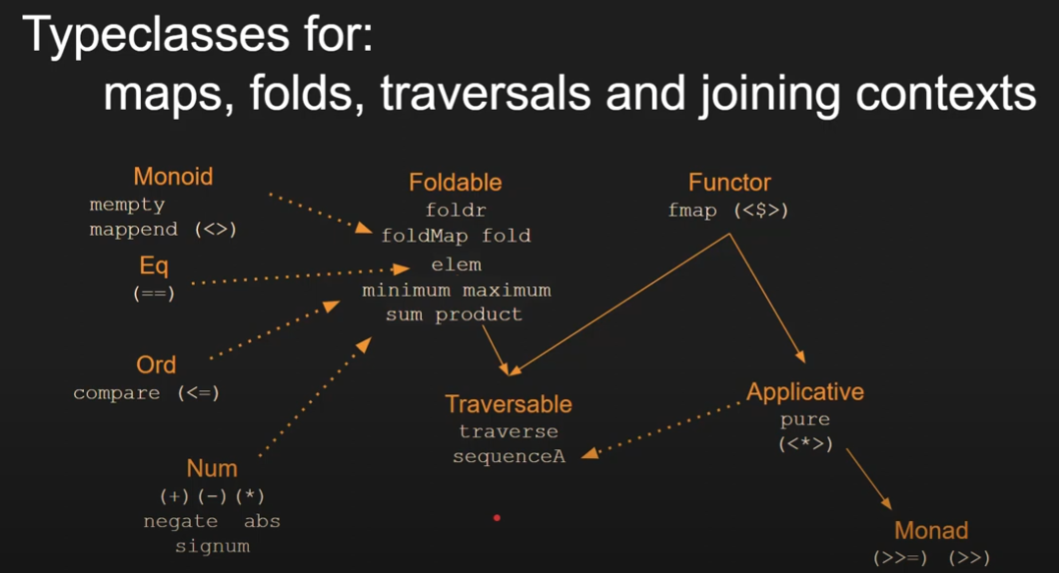 Typeclasses for:
maps, folds, traversals and joining contexts

Monoid
mempty
mappend (<>)

Eq
(==)

Ord
compare (<=)

Num
(+) (-) (*)
negate abs
signum

Foldable
foldr
foldMap fold
elem
minimum maximum
sum product

Traversable
traverse
sequenceA

Functor
fmap (<$>)

Applicative
pure
(<*>)

Monad
(>>=) (>>)